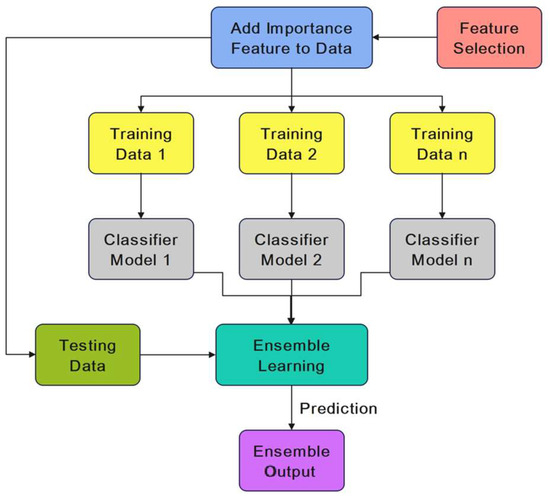 Add Importance Feature to Data

Feature Selection

Training Data 1

Training Data 2

Training Data n

Classifier Model 1

Classifier Model 2

Classifier Model n

Testing Data

Ensemble Learning

Prediction

Ensemble Output